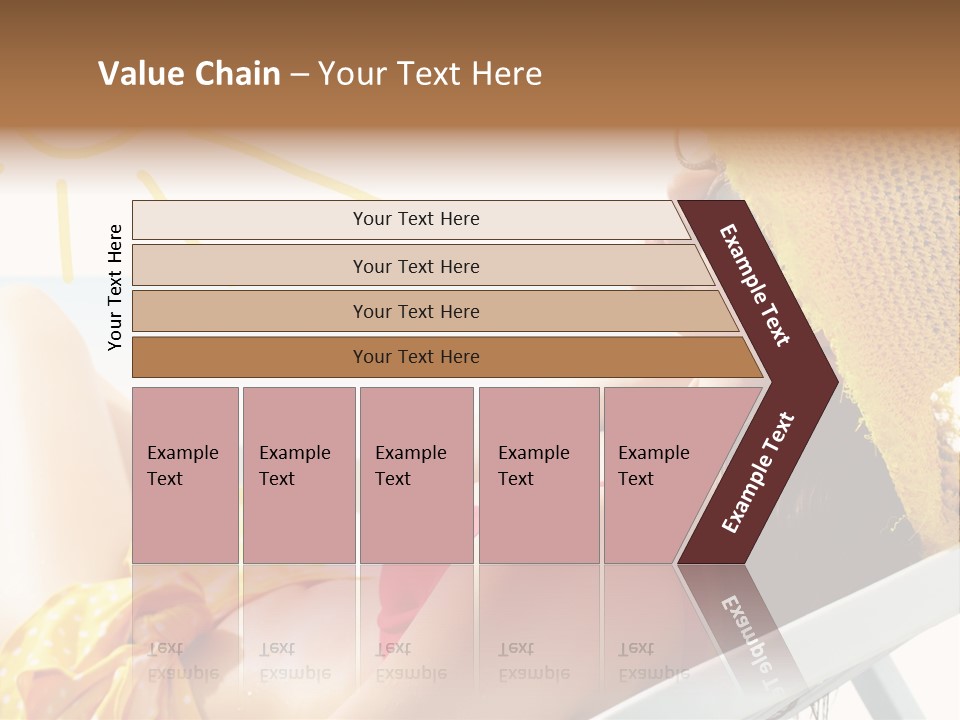 Value Chain – Your Text Here

Your Text Here

Your Text Here

Your Text Here

Your Text Here

Your Text Here

Example Text

Example Text

Example Text

Example Text

Example Text

Example Text

Example Text